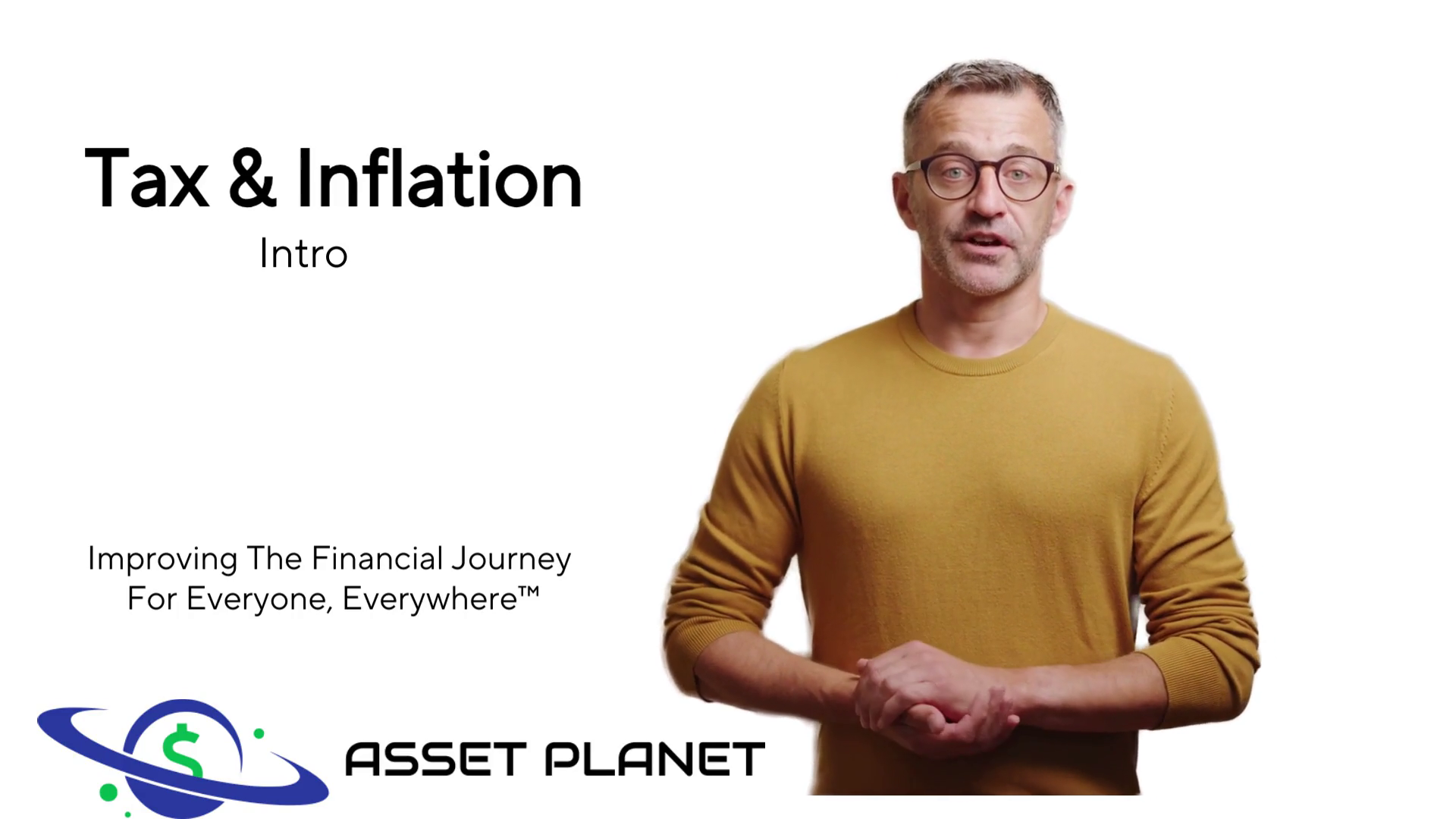 Tax & Inflation
Intro

Improving The Financial Journey For Everyone, Everywhere™

$

ASSET PLANET